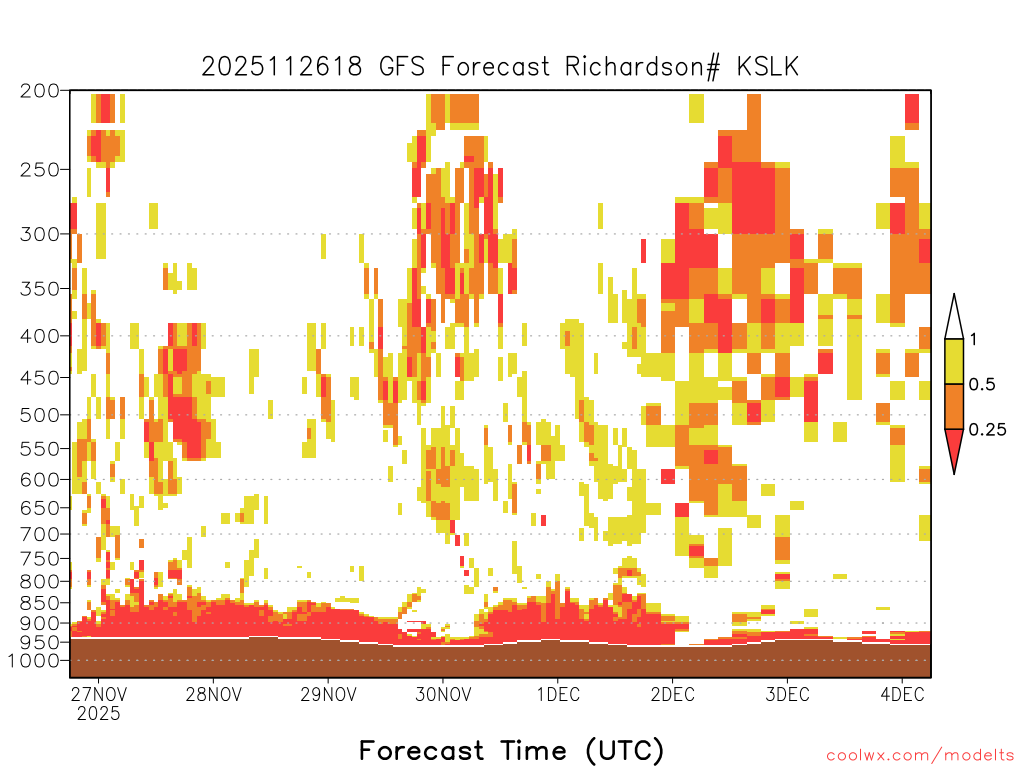 2025112618 GFS Forecast Richardson# KSLK

200
250
300
350
400
450
500
550
600
650
700
750
800
850
900
950
1000

1
0.5
0.25

27NOV
2025
28NOV
29NOV
30NOV
1DEC
2DEC
3DEC
4DEC

Forecast Time (UTC)

coolwx.com/modelts